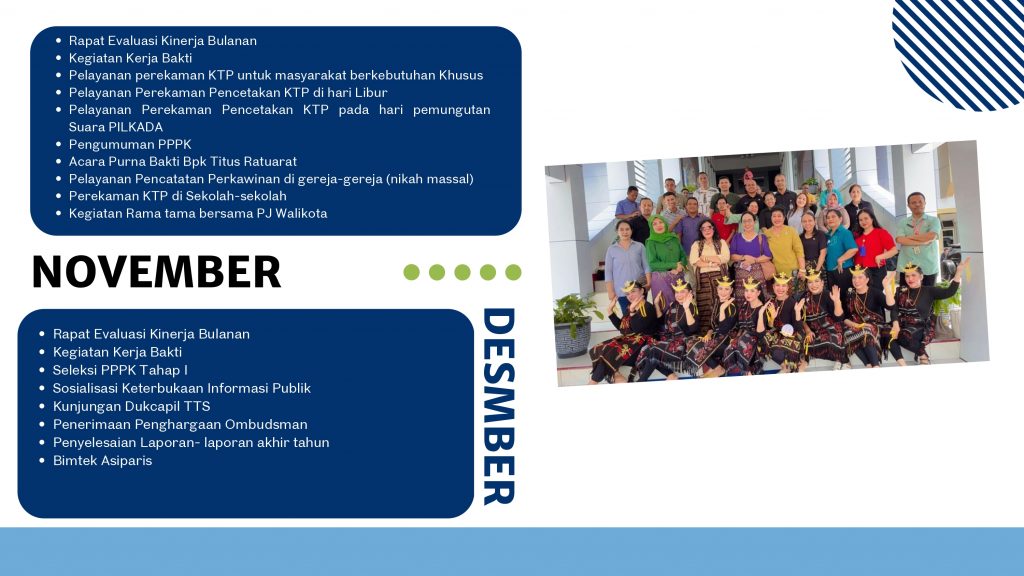 - Rapat Evaluasi Kinerja Bulanan
- Kegiatan Kerja Bakti
- Pelayanan perekaman KTP untuk masyarakat berkebutuhan Khusus
- Pelayanan Perekaman Pencetakan KTP di hari Libur
- Pelayanan Perekaman Pencetakan KTP pada hari pemungutan Suara PILKADA
- Pengumuman PPPK
- Acara Purna Bakti Bpk Titus Ratuarat
- Pelayanan Pencatatan Perkawinan di gereja-gereja (nikah massal)
- Perekaman KTP di Sekolah-sekolah
- Kegiatan Rama tama bersama PJ Walikota

NOVEMBER

- Rapat Evaluasi Kinerja Bulanan
- Kegiatan Kerja Bakti
- Seleksi PPPK Tahap I
- Sosialisasi Keterbukaan Informasi Publik
- Kunjungan Dukcapil TTS
- Penerimaan Penghargaan Ombudsman
- Penyelesaian Laporan- laporan akhir tahun
- Bimtek Asiparis

DESMBER